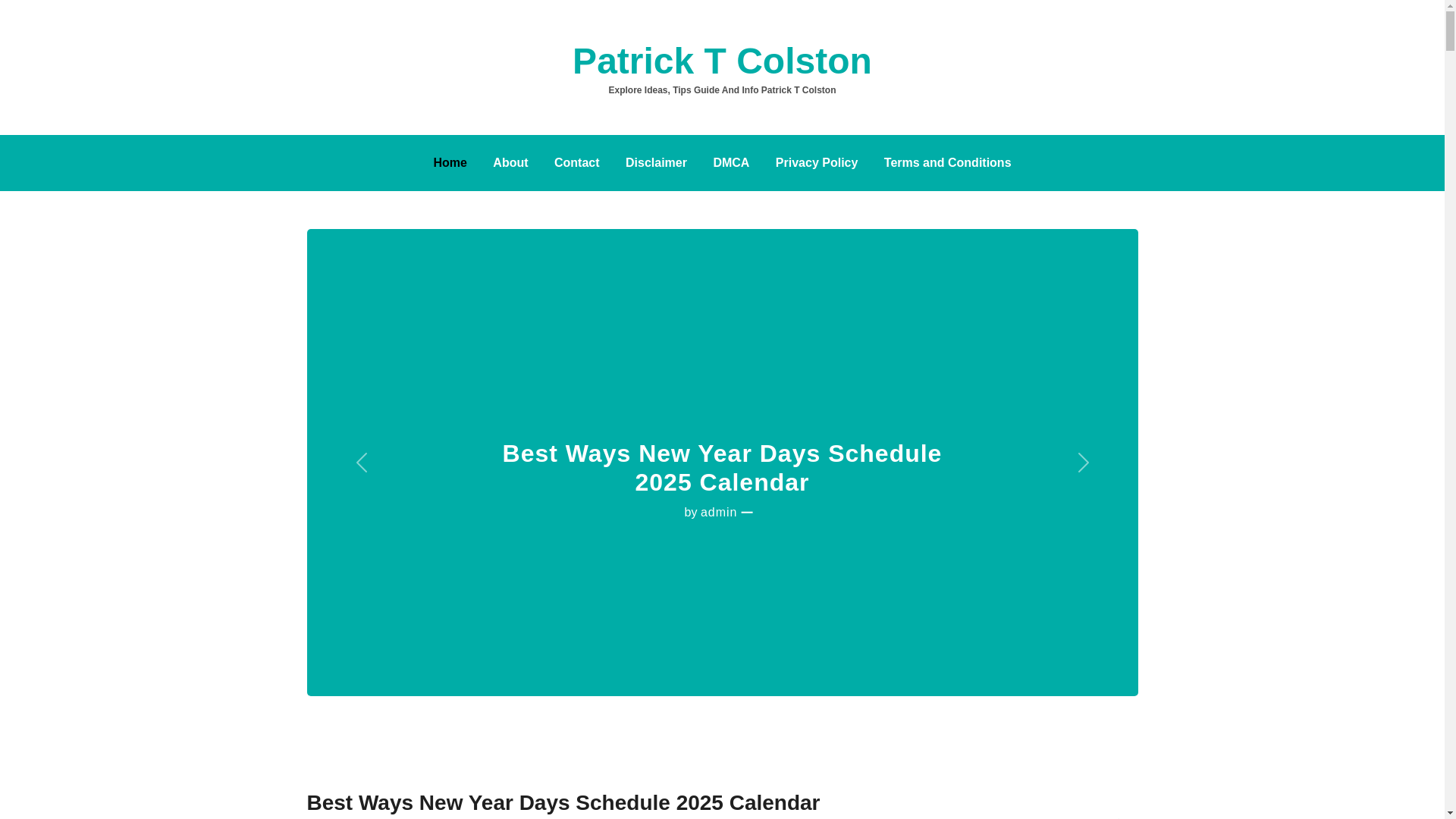 Patrick T Colston

Explore Ideas, Tips Guide And Info Patrick T Colston

Home About Contact Disclaimer DMCA Privacy Policy Terms and Conditions

Best Ways New Year Days Schedule 2025 Calendar

by admin —

Best Ways New Year Days Schedule 2025 Calendar